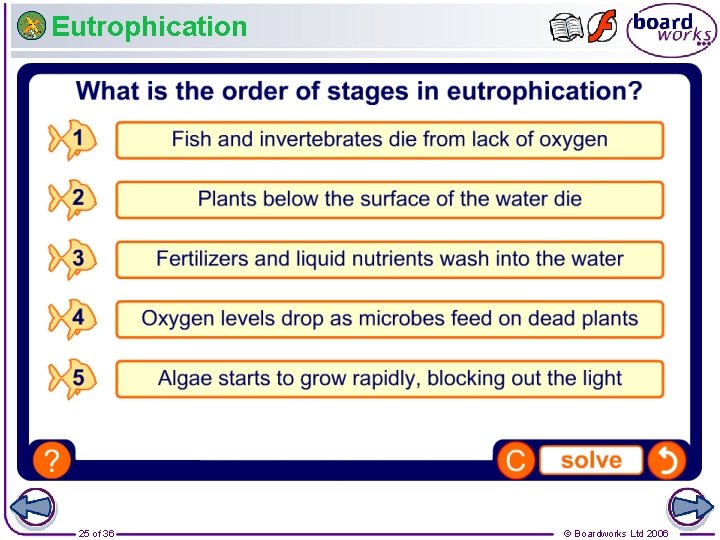 Eutrophication

board works

What is the order of stages in eutrophication?

1 Fish and invertebrates die from lack of oxygen

2 Plants below the surface of the water die

3 Fertilizers and liquid nutrients wash into the water

4 Oxygen levels drop as microbes feed on dead plants

5 Algae starts to grow rapidly, blocking out the light

?

C

solve

25 of 36

© Boardworks Ltd 2006